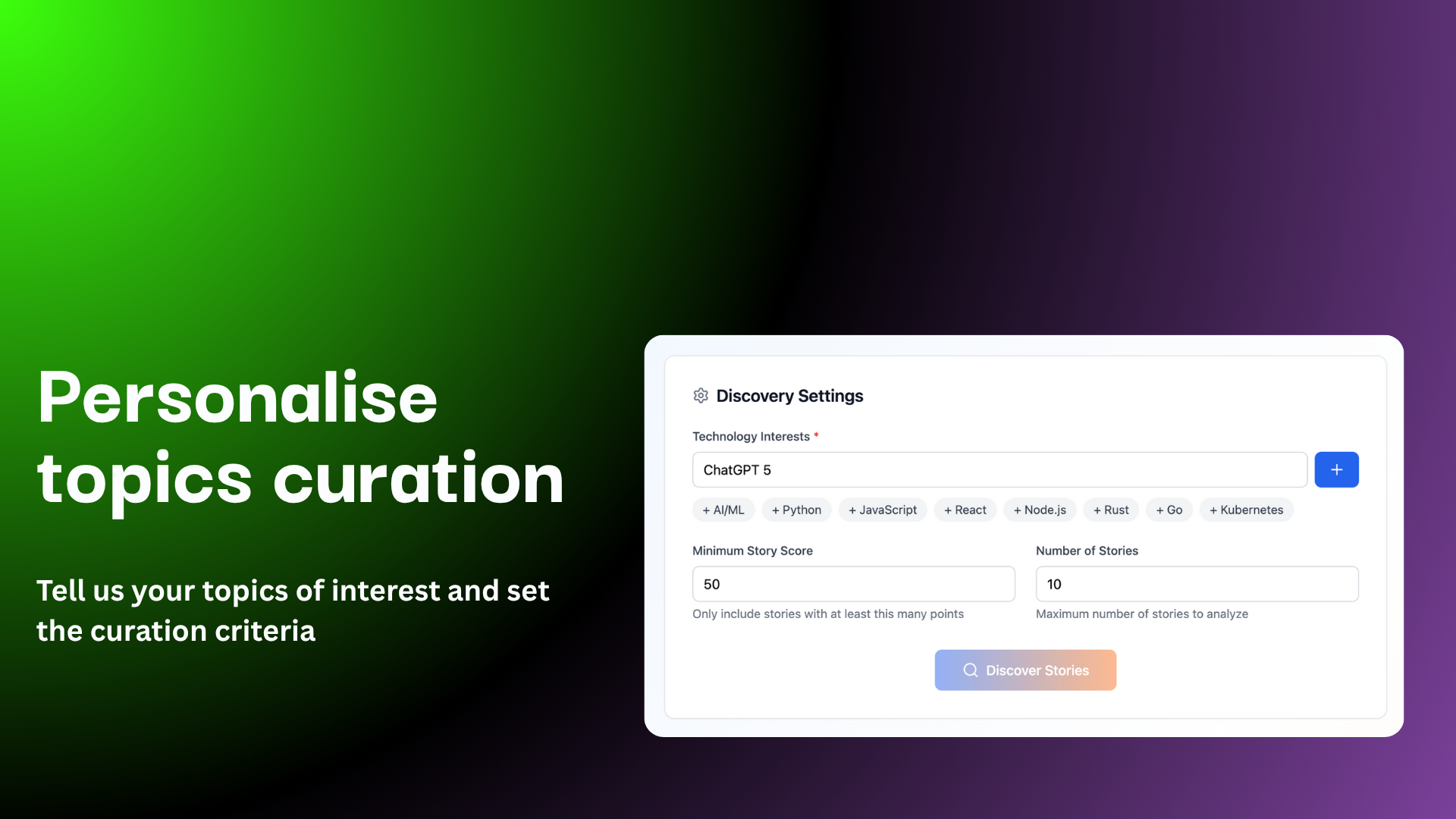 Personalise topics curation

Tell us your topics of interest and set the curation criteria

Discovery Settings

Technology Interests *

ChatGPT 5

+

+ AI/ML + Python + JavaScript + React + Node.js + Rust + Go + Kubernetes

Minimum Story Score

50

Only include stories with at least this many points

Number of Stories

10

Maximum number of stories to analyze

Discover Stories